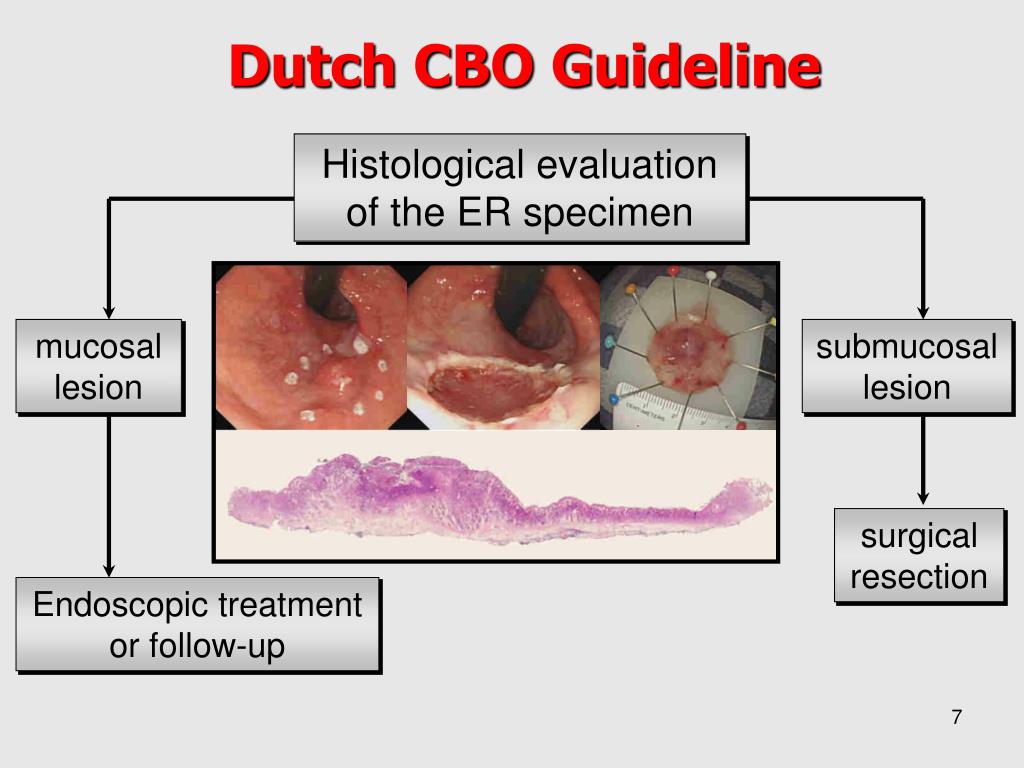 Dutch CBO Guideline

Histological evaluation of the ER specimen

mucosal lesion

submucosal lesion

surgical resection

Endoscopic treatment or follow-up

7